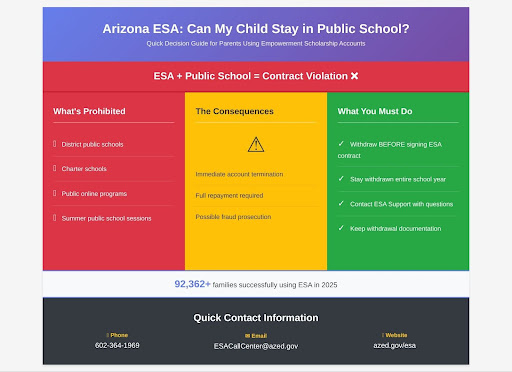 Arizona ESA: Can My Child Stay in Public School?

Quick Decision Guide for Parents Using Empowerment Scholarship Accounts

ESA + Public School = Contract Violation ✖

What's Prohibited

District public schools

Charter schools

Public online programs

Summer public school sessions

The Consequences

⚠

Immediate account termination

Full repayment required

Possible fraud prosecution

What You Must Do

✓ Withdraw BEFORE signing ESA contract

✓ Stay withdrawn entire school year

✓ Contact ESA Support with questions

✓ Keep withdrawal documentation

92,362+ families successfully using ESA in 2025

Quick Contact Information

Phone
602-364-1969

✉ Email
ESACallCenter@azed.gov

Website
azed.gov/esa